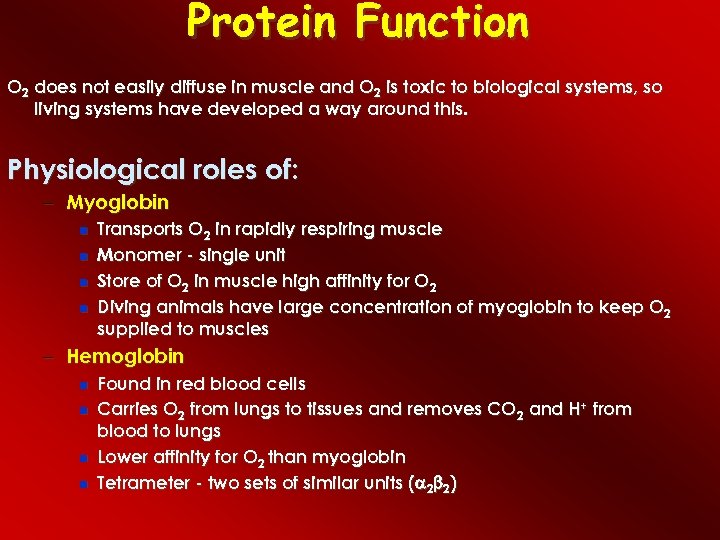 Protein Function

$O_2$ does not easily diffuse in muscle and $O_2$ is toxic to biological systems, so living systems have developed a way around this.

Physiological roles of:

– Myoglobin
- Transports $O_2$ in rapidly respiring muscle
- Monomer - single unit
- Store of $O_2$ in muscle high affinity for $O_2$
- Diving animals have large concentration of myoglobin to keep $O_2$ supplied to muscles

– Hemoglobin
- Found in red blood cells
- Carries $O_2$ from lungs to tissues and removes $CO_2$ and $H^+$ from blood to lungs
- Lower affinity for $O_2$ than myoglobin
- Tetrameter - two sets of similar units ($\alpha_2\beta_2$)